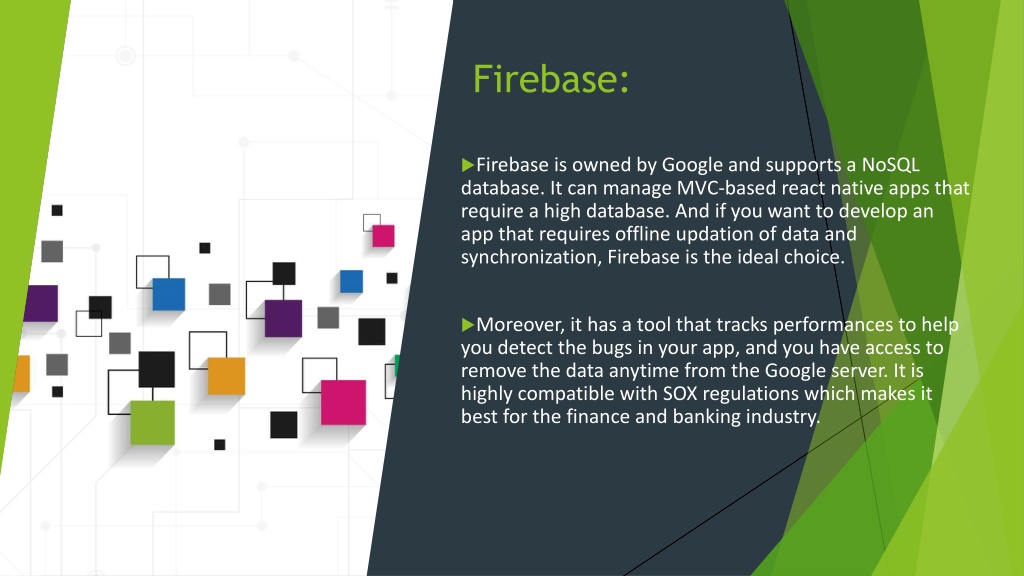 Firebase:

▶Firebase is owned by Google and supports a NoSQL database. It can manage MVC-based react native apps that require a high database. And if you want to develop an app that requires offline updation of data and synchronization, Firebase is the ideal choice.

▶Moreover, it has a tool that tracks performances to help you detect the bugs in your app, and you have access to remove the data anytime from the Google server. It is highly compatible with SOX regulations which makes it best for the finance and banking industry.